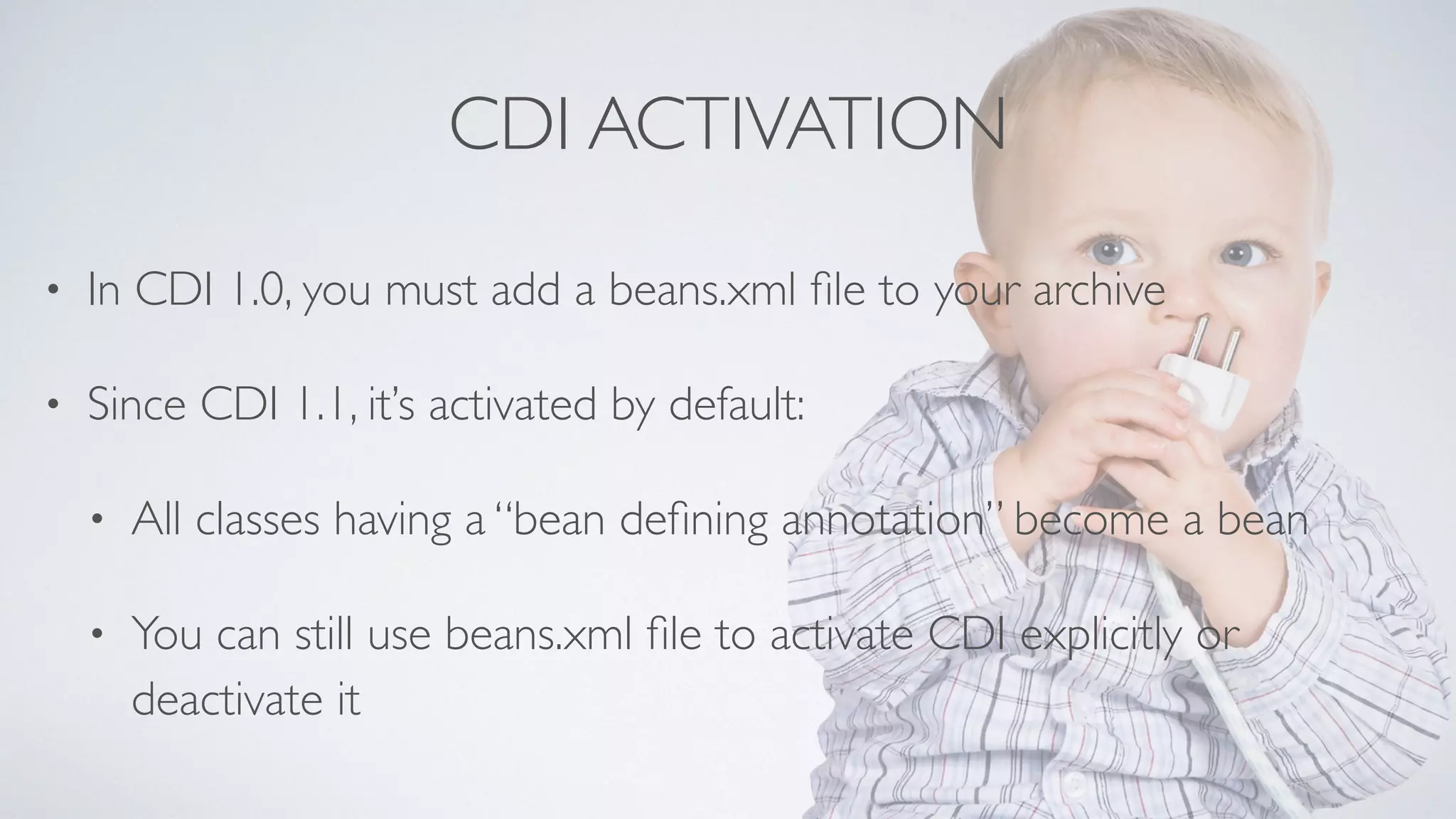 CDI ACTIVATION

• In CDI 1.0, you must add a beans.xml file to your archive

• Since CDI 1.1, it's activated by default:

• All classes having a "bean defining annotation" become a bean

• You can still use beans.xml file to activate CDI explicitly or deactivate it